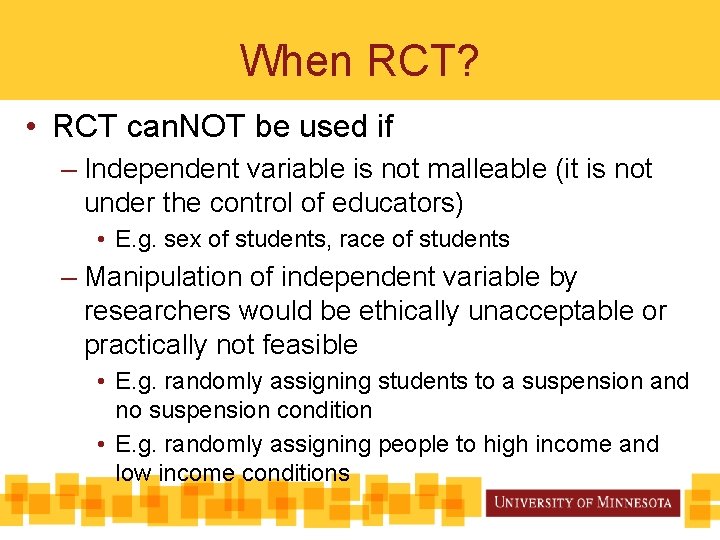 When RCT?

• RCT canNOT be used if

– Independent variable is not malleable (it is not under the control of educators)

• E.g. sex of students, race of students

– Manipulation of independent variable by researchers would be ethically unacceptable or practically not feasible

• E.g. randomly assigning students to a suspension and no suspension condition

• E.g. randomly assigning people to high income and low income conditions

UNIVERSITY OF MINNESOTA